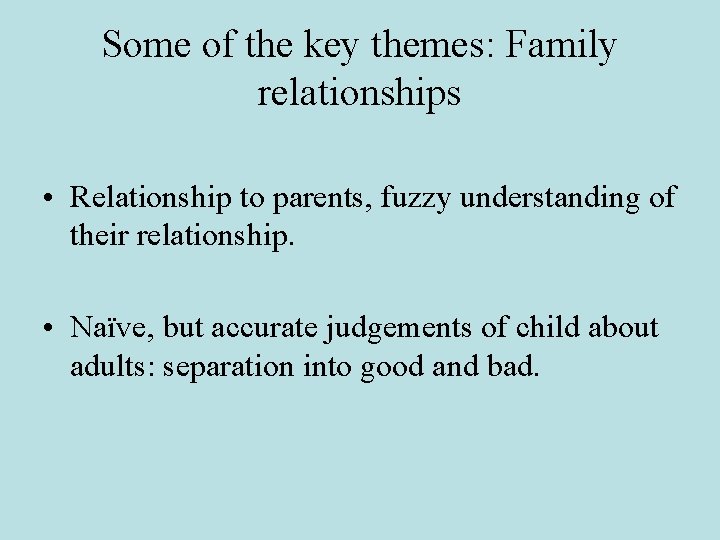 Some of the key themes: Family relationships

• Relationship to parents, fuzzy understanding of their relationship.

• Naïve, but accurate judgements of child about adults: separation into good and bad.